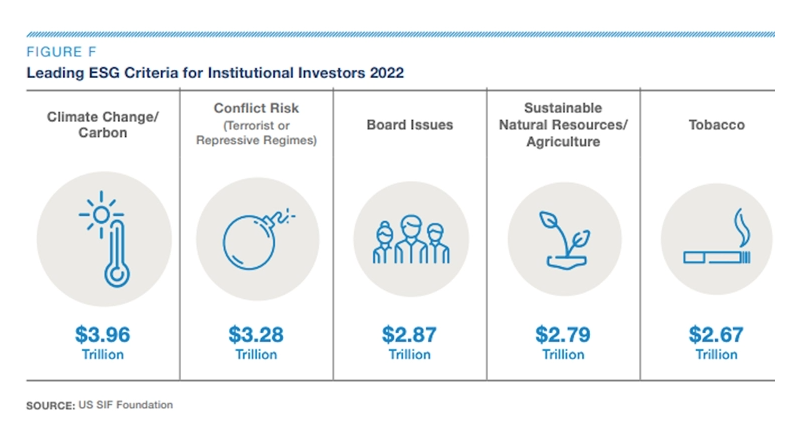 FIGURE F

Leading ESG Criteria for Institutional Investors 2022

Climate Change/ Carbon

$3.96 Trillion

Conflict Risk (Terrorist or Repressive Regimes)

$3.28 Trillion

Board Issues

$2.87 Trillion

Sustainable Natural Resources/ Agriculture

$2.79 Trillion

Tobacco

$2.67 Trillion

SOURCE: US SIF Foundation